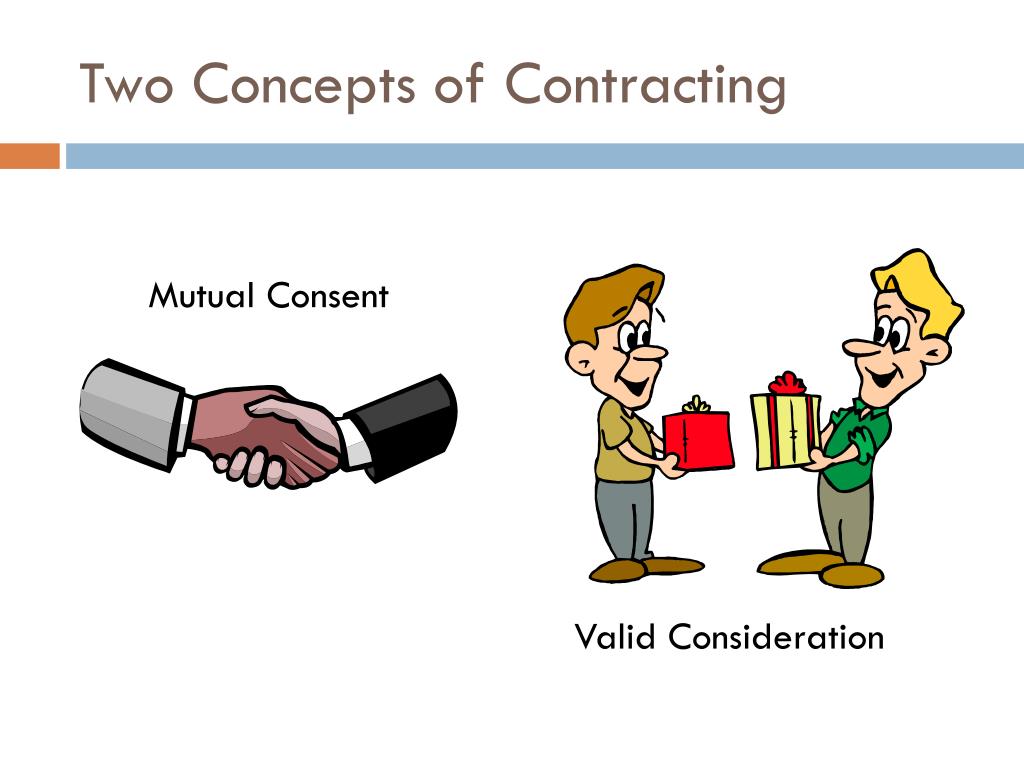 Two Concepts of Contracting

Mutual Consent

Valid Consideration